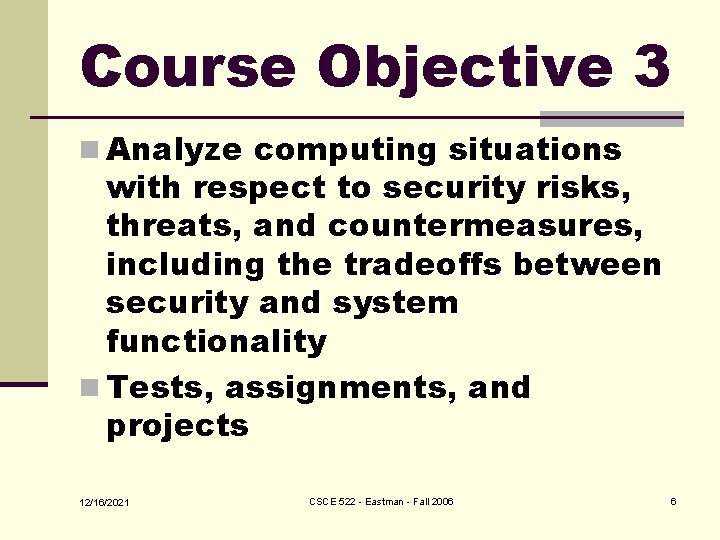 Course Objective 3

Analyze computing situations with respect to security risks, threats, and countermeasures, including the tradeoffs between security and system functionality

Tests, assignments, and projects

12/16/2021

CSCE 522 - Eastman - Fall 2006

6